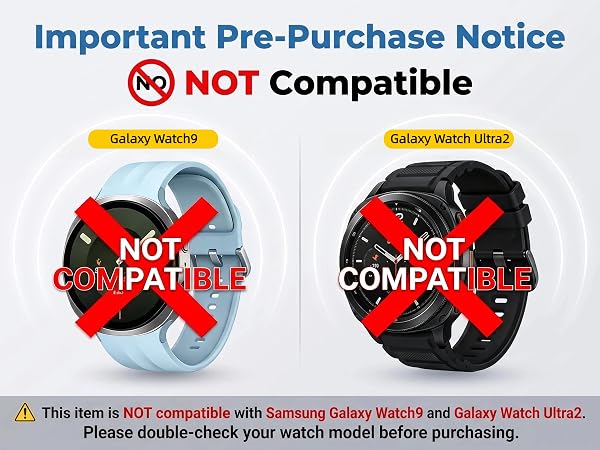 Important Pre-Purchase Notice

NO NOT Compatible

Galaxy Watch9

NOT COMPATIBLE

Galaxy Watch Ultra2

NOT COMPATIBLE

This item is NOT compatible with Samsung Galaxy Watch9 and Galaxy Watch Ultra2. Please double-check your watch model before purchasing.